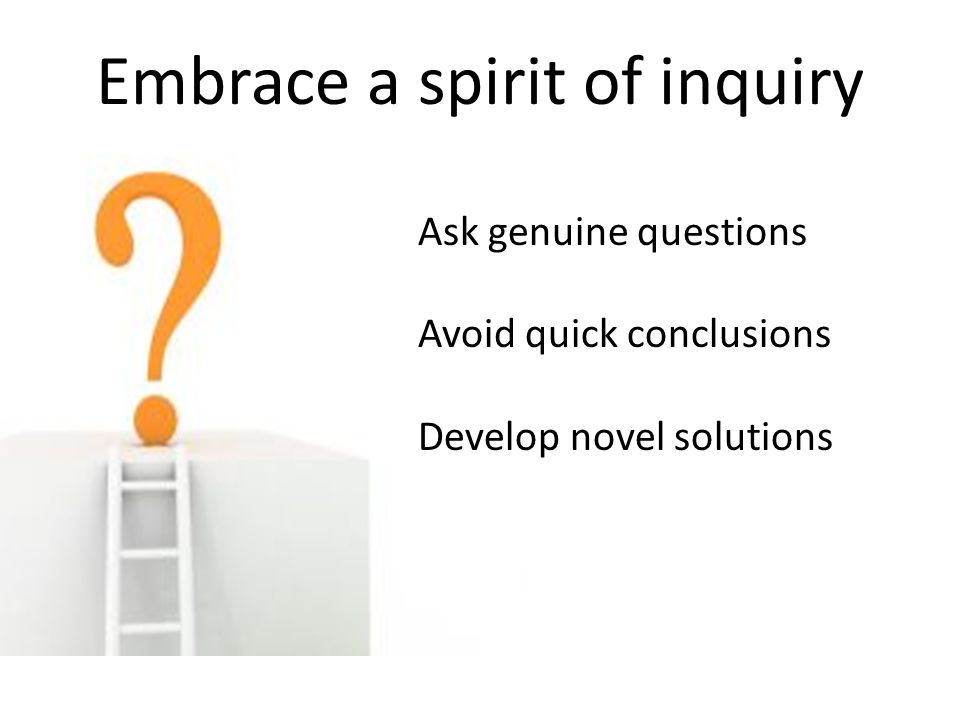 Embrace a spirit of inquiry

Ask genuine questions

Avoid quick conclusions

Develop novel solutions